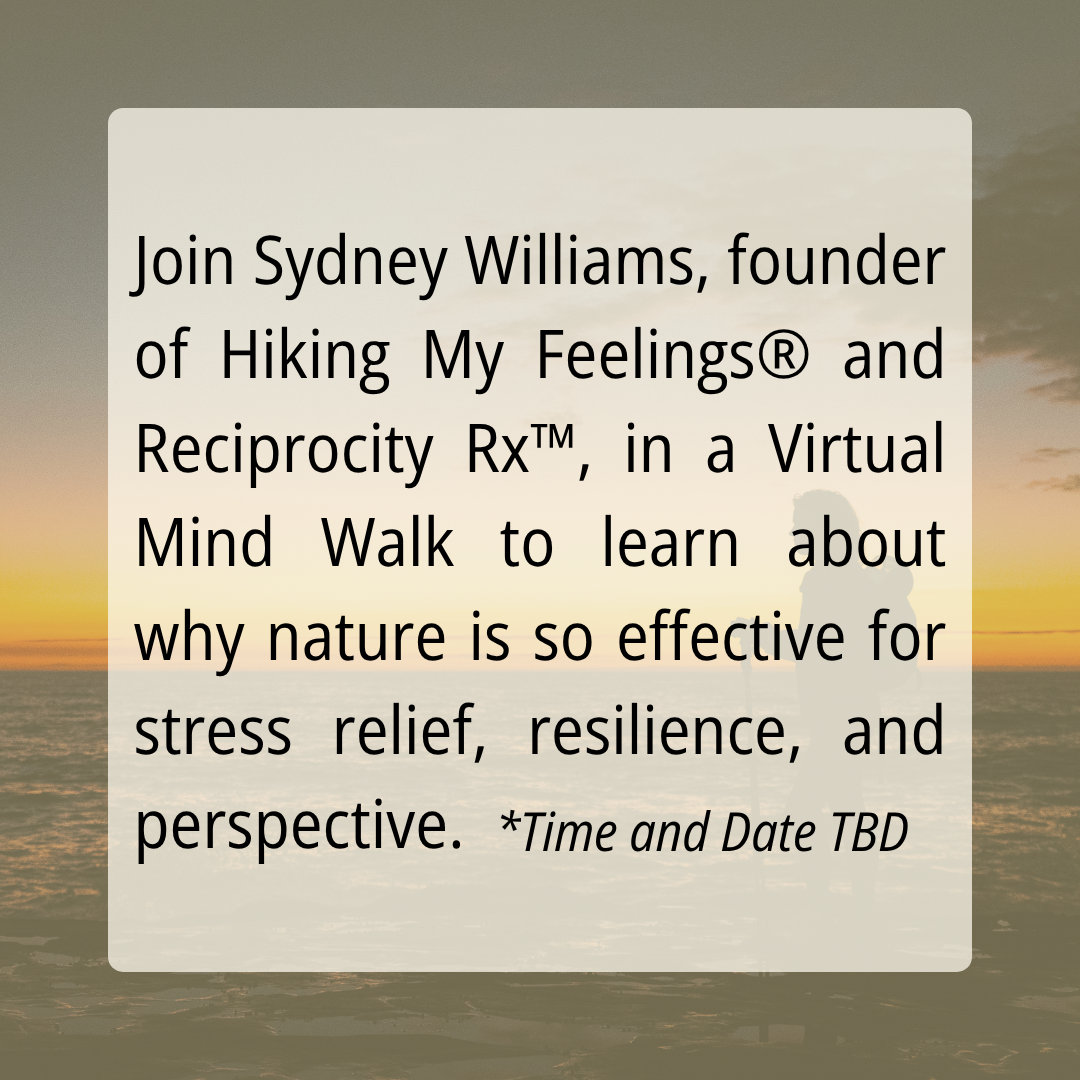 Join Sydney Williams, founder of Hiking My Feelings® and Reciprocity Rx™, in a Virtual Mind Walk to learn about why nature is so effective for stress relief, resilience, and perspective. *Time and Date TBD